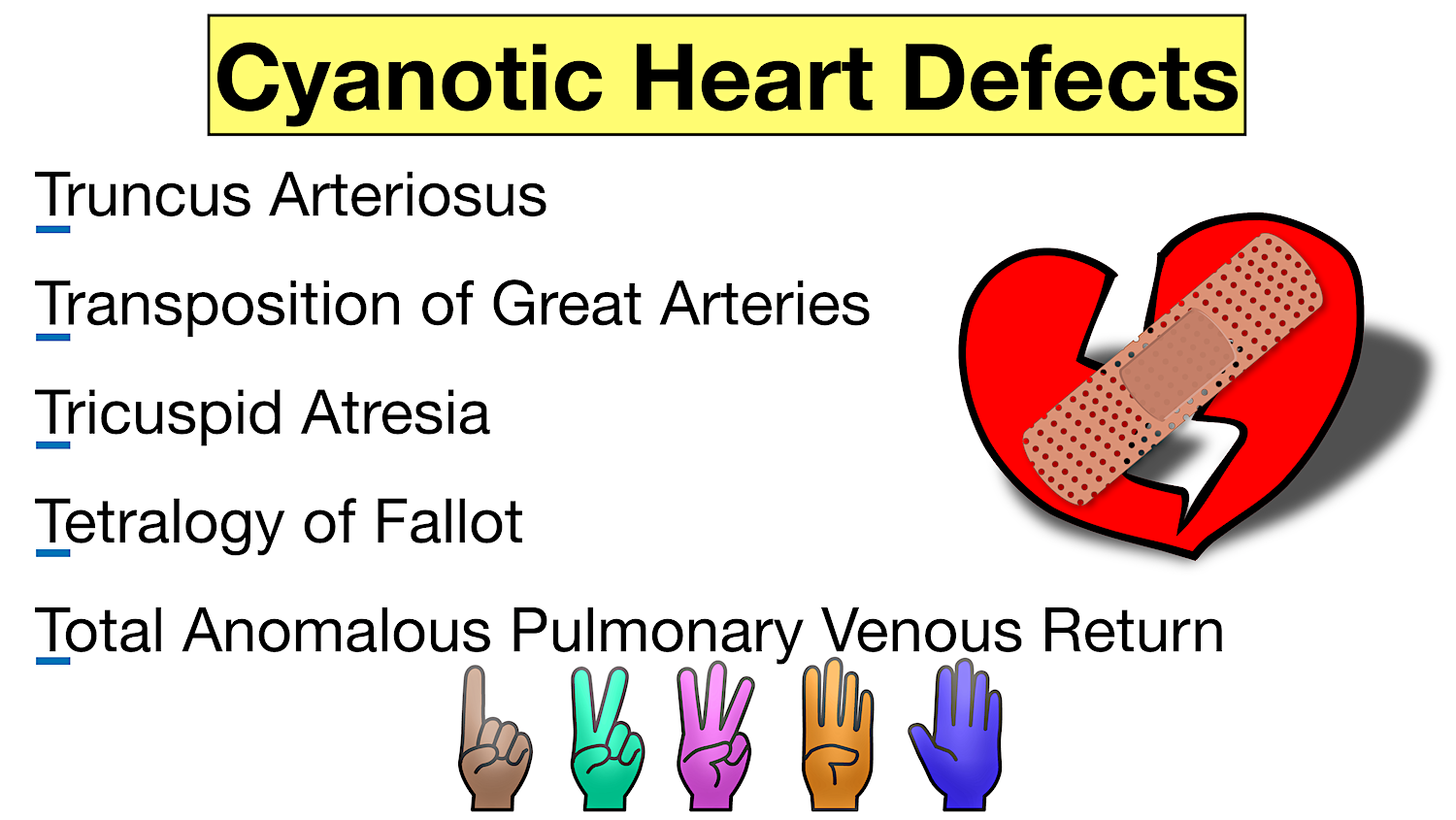 Cyanotic Heart Defects

Truncus Arteriosus

Transposition of Great Arteries

Tricuspid Atresia

Tetralogy of Fallot

Total Anomalous Pulmonary Venous Return